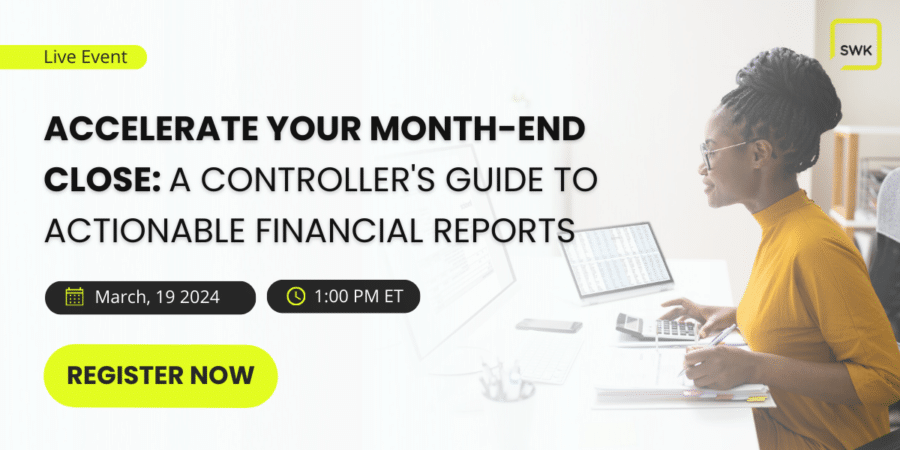 Live Event

SWK

ACCELERATE YOUR MONTH-END CLOSE: A CONTROLLER'S GUIDE TO ACTIONABLE FINANCIAL REPORTS

March, 19 2024

1:00 PM ET

REGISTER NOW